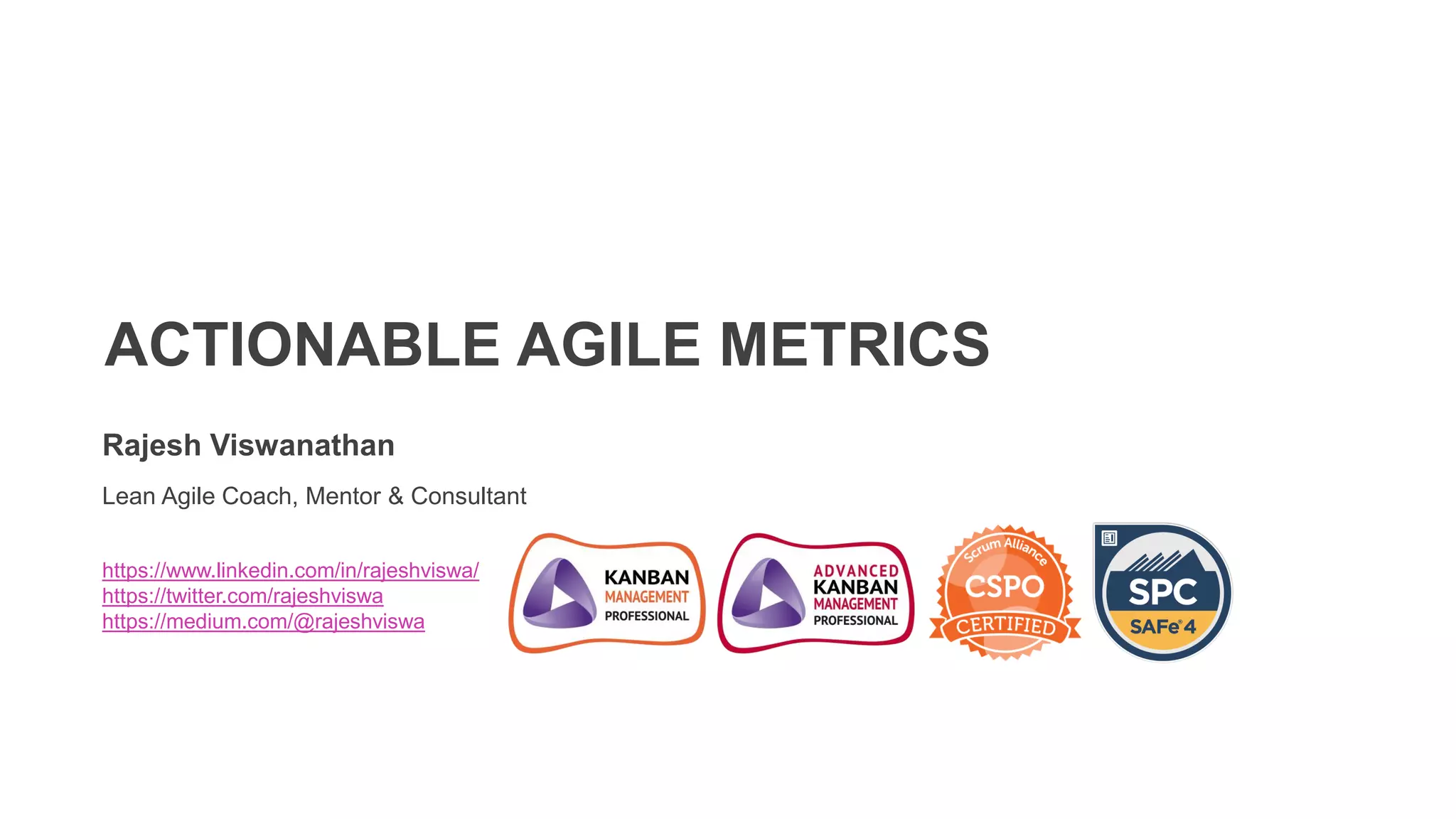 ACTIONABLE AGILE METRICS

Rajesh Viswanathan

Lean Agile Coach, Mentor & Consultant

https://www.linkedin.com/in/rajeshviswa/
https://twitter.com/rajeshviswa
https://medium.com/@rajeshviswa

KANBAN MANAGEMENT PROFESSIONAL

ADVANCED KANBAN MANAGEMENT PROFESSIONAL

Scrum Alliance CSPO CERTIFIED

SPC SAFe® 4